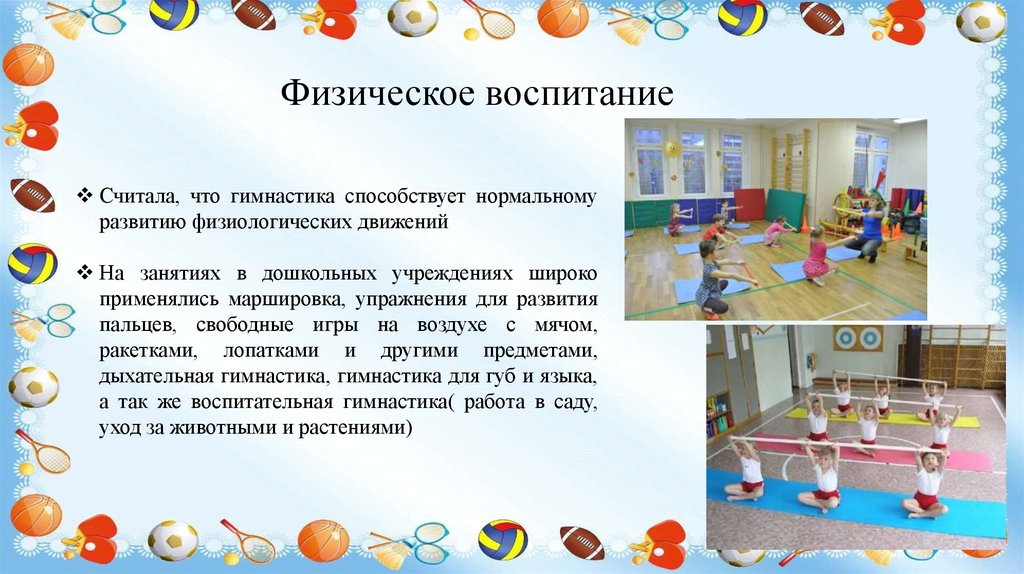 Физическое воспитание

❖ Считала, что гимнастика способствует нормальному развитию физиологических движений

❖ На занятиях в дошкольных учреждениях широко применялись маршировка, упражнения для развития пальцев, свободные игры на воздухе с мячом, ракетками, лопатками и другими предметами, дыхательная гимнастика, гимнастика для губ и языка, а так же воспитательная гимнастика( работа в саду, уход за животными и растениями)